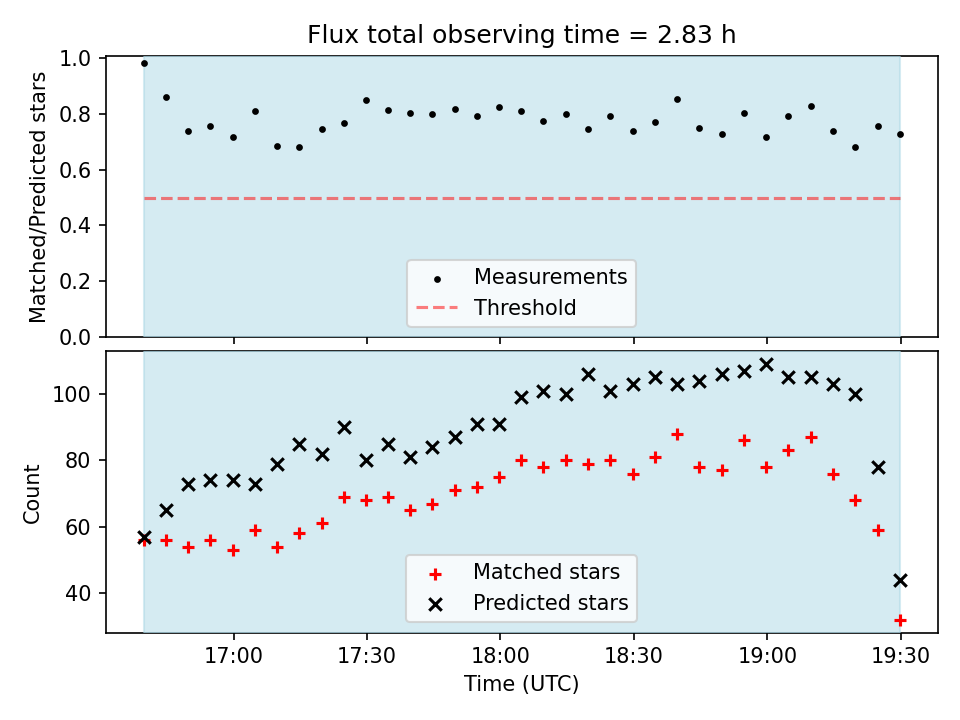 Flux total observing time = 2.83 h

Matched/Predicted stars

1.0
0.8
0.6
0.4
0.2
0.0

Measurements
Threshold

Count

100
80
60
40

Matched stars
Predicted stars

17:00
17:30
18:00
18:30
19:00
19:30

Time (UTC)